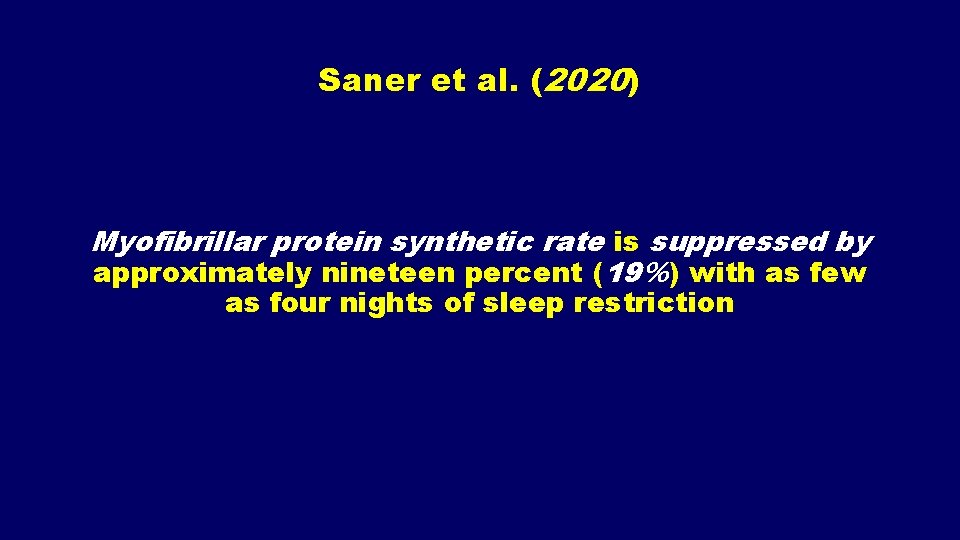 Saner et al. (2020)

Myofibrillar protein synthetic rate is suppressed by approximately nineteen percent (19%) with as few as four nights of sleep restriction